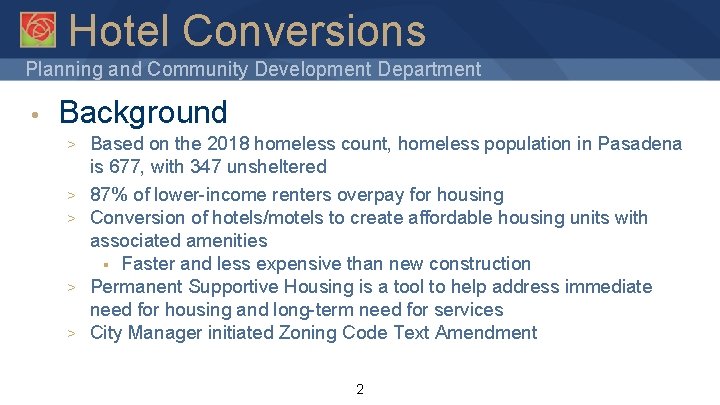 Hotel Conversions

Planning and Community Development Department

• Background

> Based on the 2018 homeless count, homeless population in Pasadena is 677, with 347 unsheltered

> 87% of lower-income renters overpay for housing

> Conversion of hotels/motels to create affordable housing units with associated amenities

▪ Faster and less expensive than new construction

> Permanent Supportive Housing is a tool to help address immediate need for housing and long-term need for services

> City Manager initiated Zoning Code Text Amendment

2